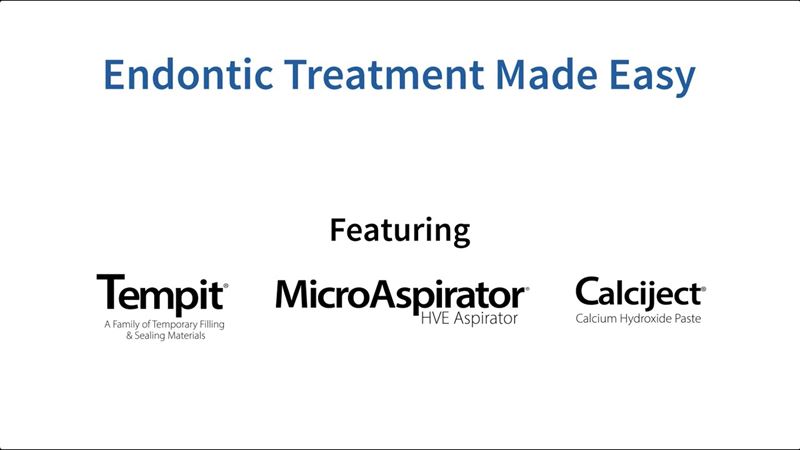 Endontic Treatment Made Easy

Featuring

Tempit®
A Family of Temporary Filling & Sealing Materials

MicroAspirator®
HVE Aspirator

Calciject®
Calcium Hydroxide Paste